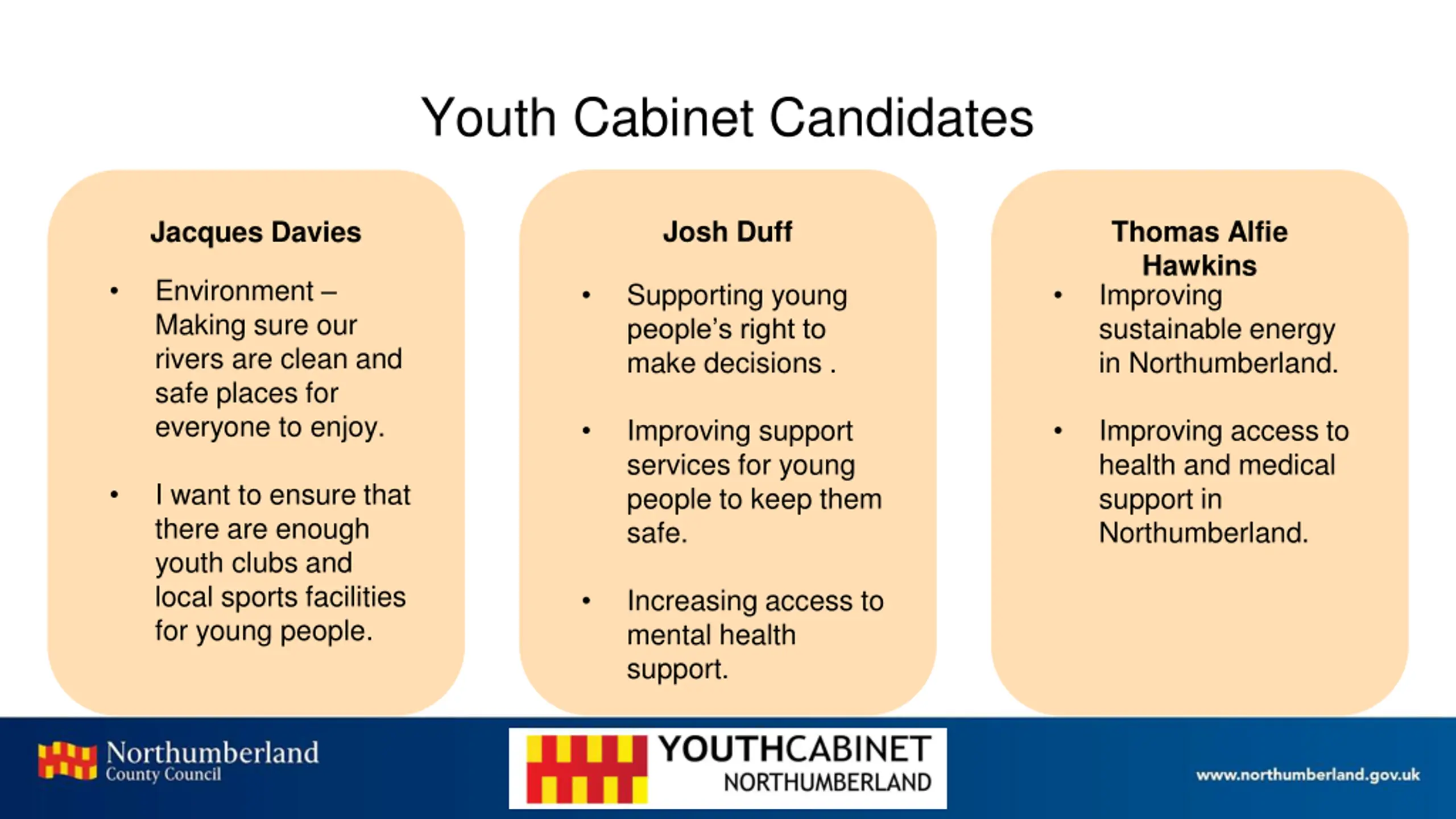 Youth Cabinet Candidates

Jacques Davies

• Environment – Making sure our rivers are clean and safe places for everyone to enjoy.

• I want to ensure that there are enough youth clubs and local sports facilities for young people.

Josh Duff

• Supporting young people's right to make decisions .

• Improving support services for young people to keep them safe.

• Increasing access to mental health support.

Thomas Alfie Hawkins

• Improving sustainable energy in Northumberland.

• Improving access to health and medical support in Northumberland.

Northumberland County Council

YOUTHCABINET NORTHUMBERLAND

www.northumberland.gov.uk